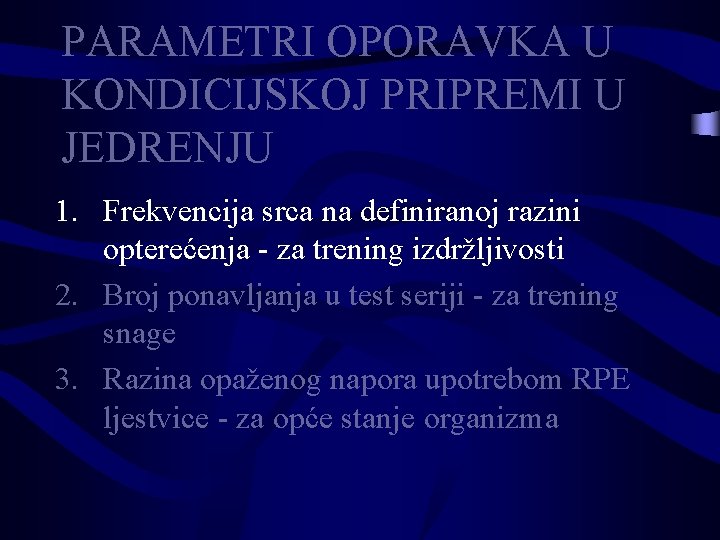 PARAMETRI OPORAVKA U KONDICIJSKOJ PRIPREMI U JEDRENJU

1. Frekvencija srca na definiranoj razini opterećenja - za trening izdržljivosti
2. Broj ponavljanja u test seriji - za trening snage
3. Razina opaženog napora upotrebom RPE ljestvice - za opće stanje organizma